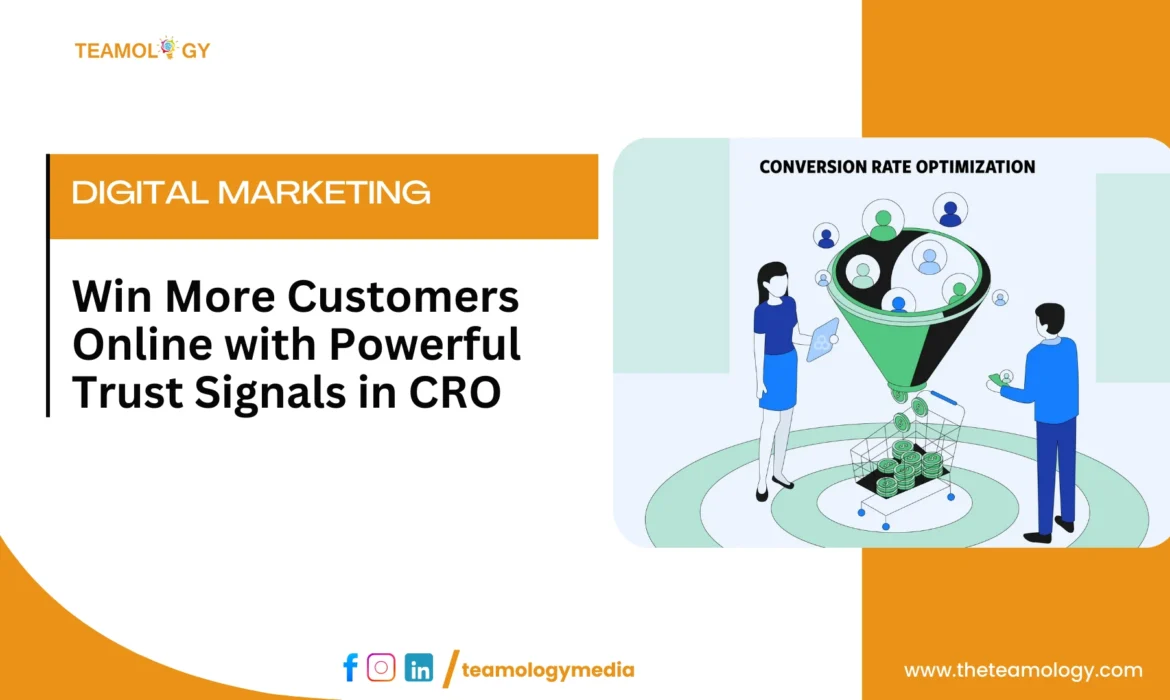 TEAMOLOGY

DIGITAL MARKETING

Win More Customers Online with Powerful Trust Signals in CRO

CONVERSION RATE OPTIMIZATION

/teamologymedia

www.theteamology.com